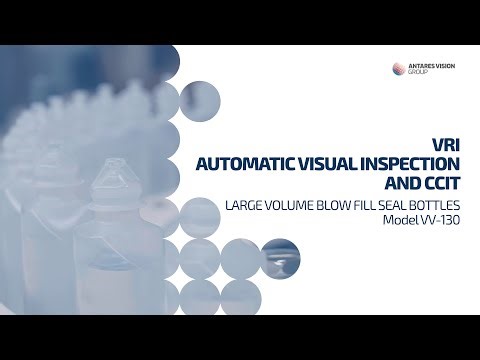 ANTARES VISION GROUP

VRI
AUTOMATIC VISUAL INSPECTION AND CCIT

LARGE VOLUME BLOW FILL SEAL BOTTLES
Model VV-130